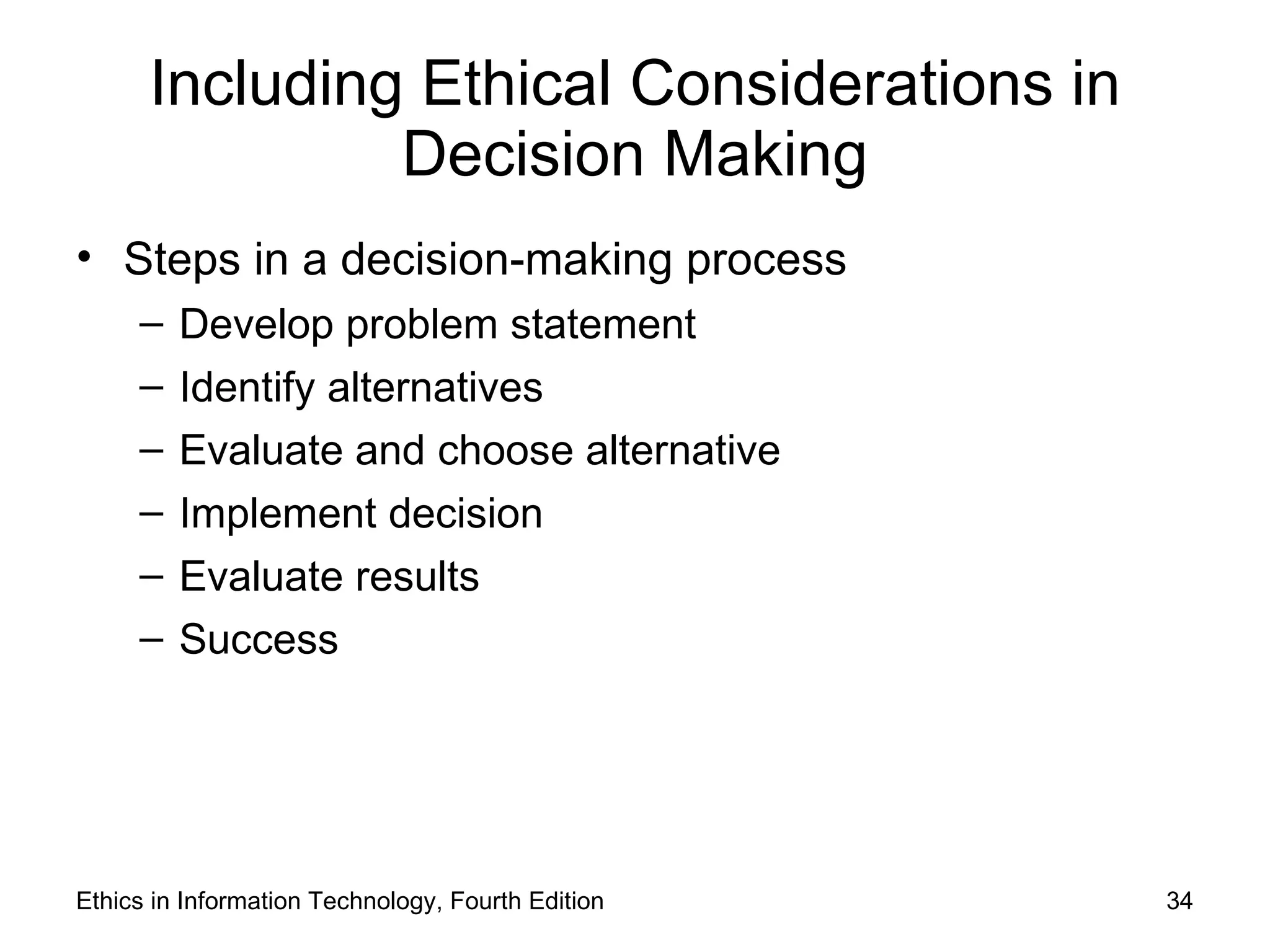 Including Ethical Considerations in Decision Making

• Steps in a decision-making process
– Develop problem statement
– Identify alternatives
– Evaluate and choose alternative
– Implement decision
– Evaluate results
– Success

Ethics in Information Technology, Fourth Edition

34